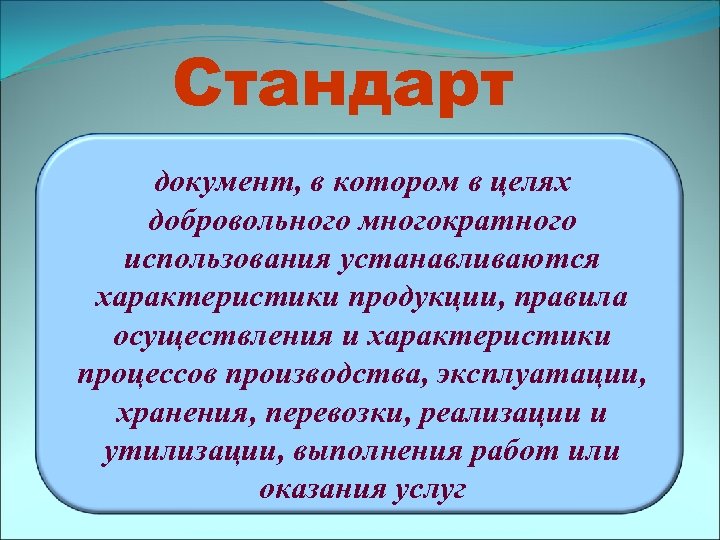 Стандарт

документ, в котором в целях добровольного многократного использования устанавливаются характеристики продукции, правила осуществления и характеристики процессов производства, эксплуатации, хранения, перевозки, реализации и утилизации, выполнения работ или оказания услуг